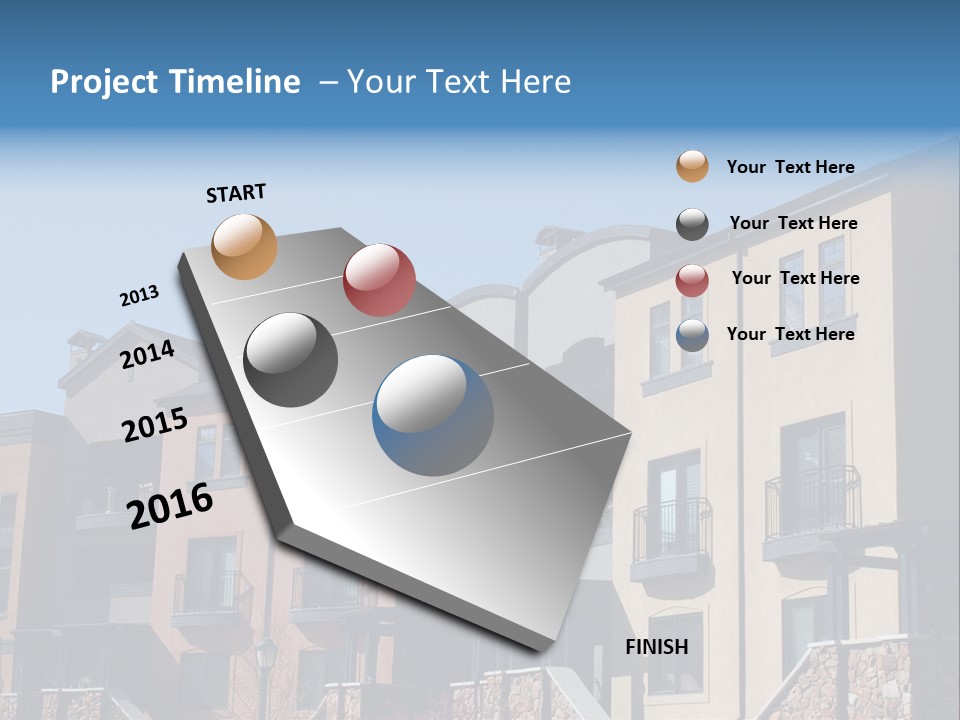 Project Timeline – Your Text Here

START

2013

2014

2015

2016

FINISH

Your Text Here

Your Text Here

Your Text Here

Your Text Here